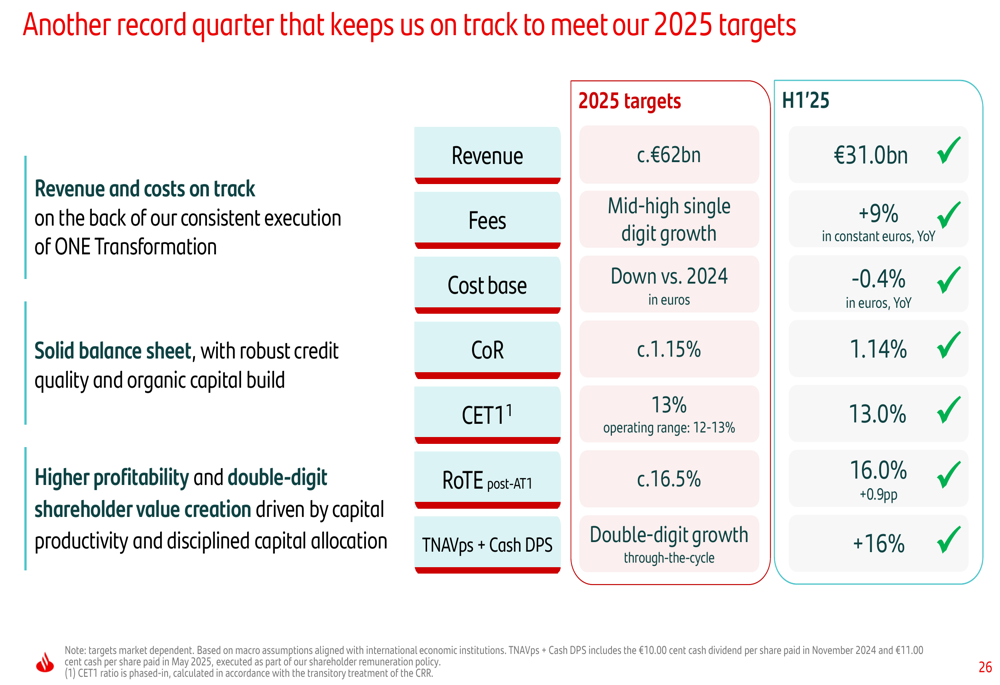 Another record quarter that keeps us on track to meet our 2025 targets

Revenue and costs on track on the back of our consistent execution of ONE Transformation

Solid balance sheet, with robust credit quality and organic capital build

Higher profitability and double-digit shareholder value creation driven by capital productivity and disciplined capital allocation

| | 2025 targets | H1'25 |
|---|---|---|
| Revenue | c.€62bn | €31.0bn ✓ |
| Fees | Mid-high single digit growth | +9% in constant euros, YoY ✓ |
| Cost base | Down vs. 2024 in euros | -0.4% in euros, YoY ✓ |
| CoR | c.1.15% | 1.14% ✓ |
| CET1$^1$ | 13% operating range: 12-13% | 13.0% ✓ |
| RoTE post-AT1 | c.16.5% | 16.0% +0.9pp ✓ |
| TNAVps + Cash DPS | Double-digit growth through-the-cycle | +16% ✓ |

Note: targets market dependent. Based on macro assumptions aligned with international economic institutions. TNAVps + Cash DPS includes the €10.00 cent cash dividend per share paid in November 2024 and €11.00 cent cash per share paid in May 2025, executed as part of our shareholder remuneration policy.
(1) CET1 ratio is phased-in, calculated in accordance with the transitory treatment of the CRR.

26